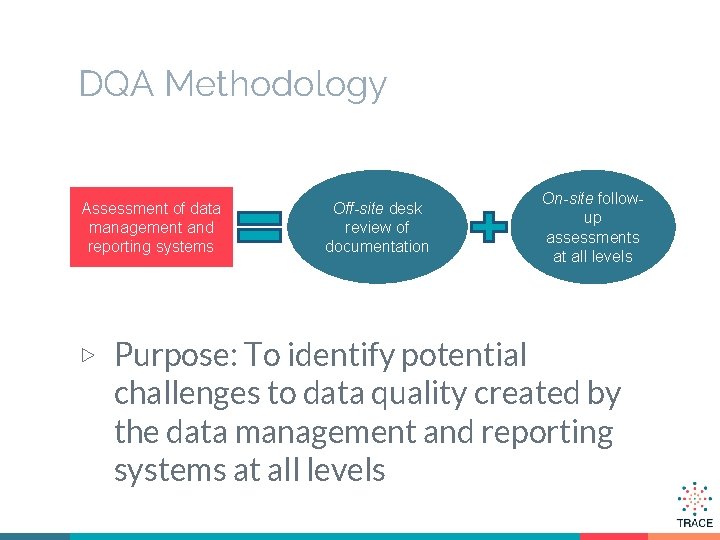 DQA Methodology

Assessment of data management and reporting systems

Off-site desk review of documentation

On-site follow-up assessments at all levels

▷ Purpose: To identify potential challenges to data quality created by the data management and reporting systems at all levels

TRACE